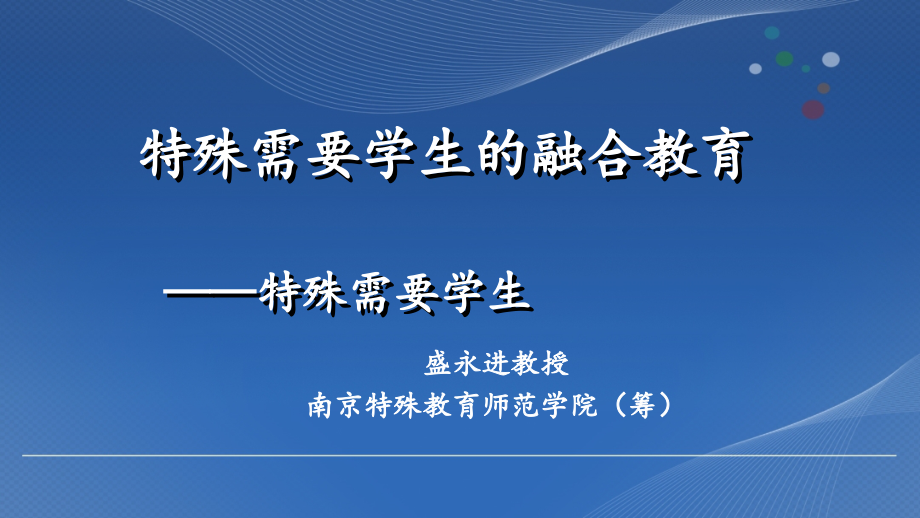 特殊需要学生的融合教育

——特殊需要学生

盛永进教授
南京特殊教育师范学院（筹）